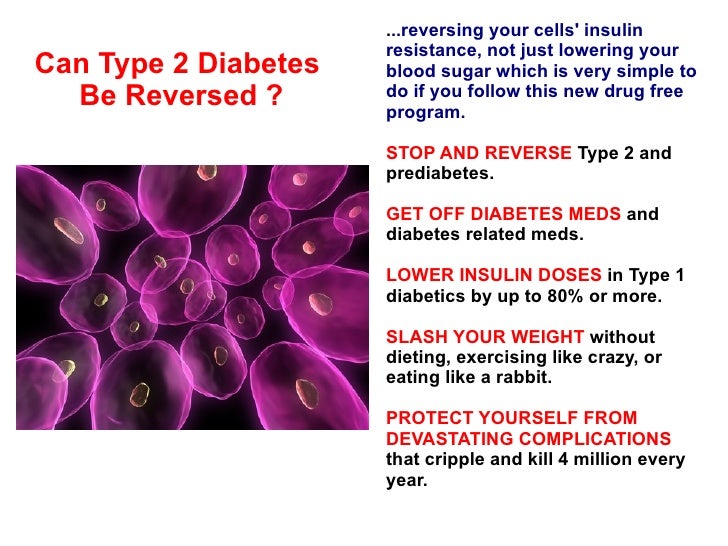 Can Type 2 Diabetes Be Reversed ?

...reversing your cells' insulin resistance, not just lowering your blood sugar which is very simple to do if you follow this new drug free program.

STOP AND REVERSE Type 2 and prediabetes.

GET OFF DIABETES MEDS and diabetes related meds.

LOWER INSULIN DOSES in Type 1 diabetics by up to 80% or more.

SLASH YOUR WEIGHT without dieting, exercising like crazy, or eating like a rabbit.

PROTECT YOURSELF FROM DEVASTATING COMPLICATIONS that cripple and kill 4 million every year.